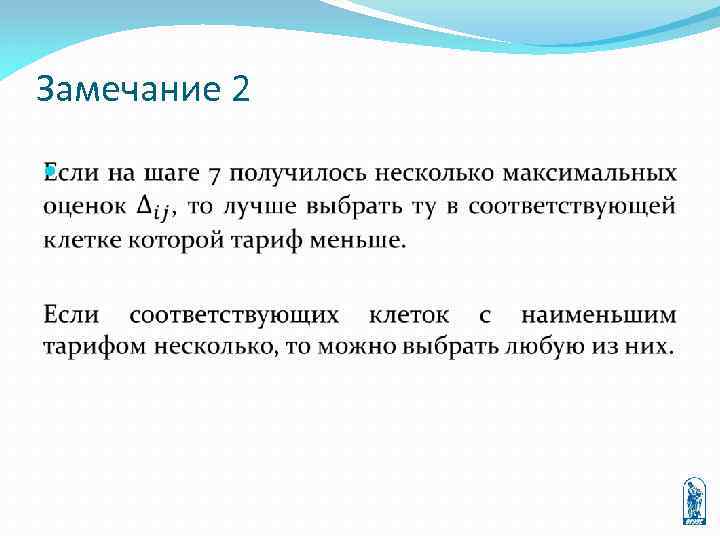 Замечание 2

Если на шаге 7 получилось несколько максимальных оценок $\Delta_{ij}$, то лучше выбрать ту в соответствующей клетке которой тариф меньше.

Если соответствующих клеток с наименьшим тарифом несколько, то можно выбрать любую из них.